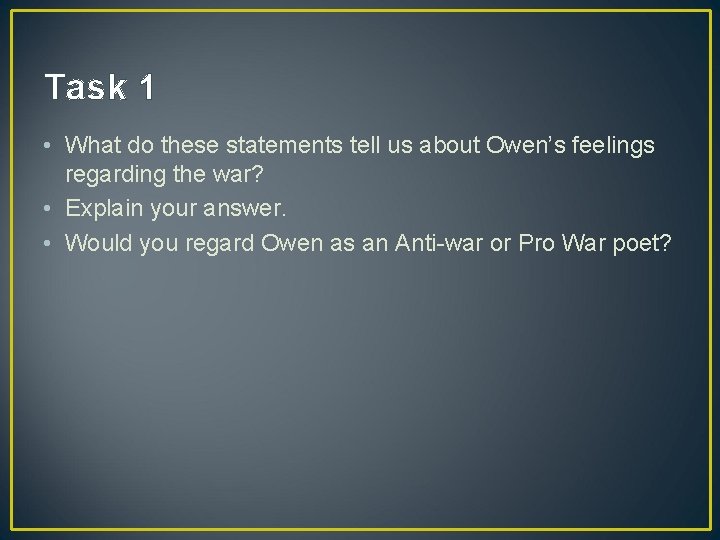 Task 1

• What do these statements tell us about Owen’s feelings regarding the war?
• Explain your answer.
• Would you regard Owen as an Anti-war or Pro War poet?